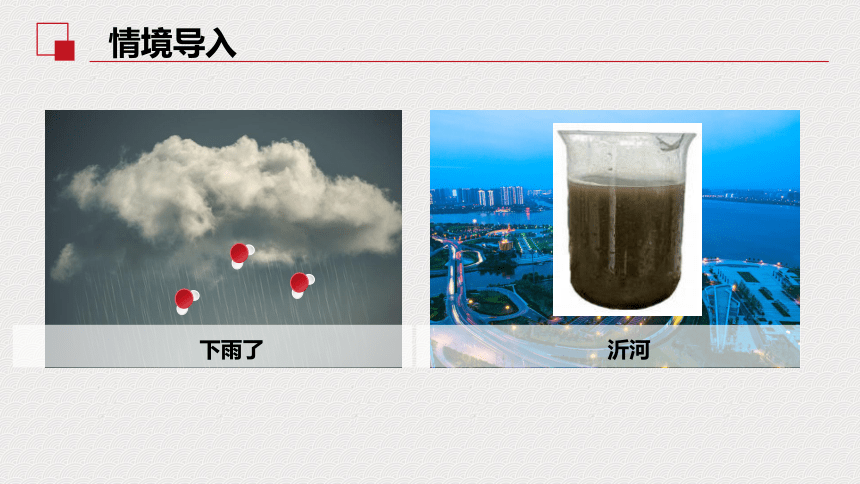 情境导入

下雨了

沂河